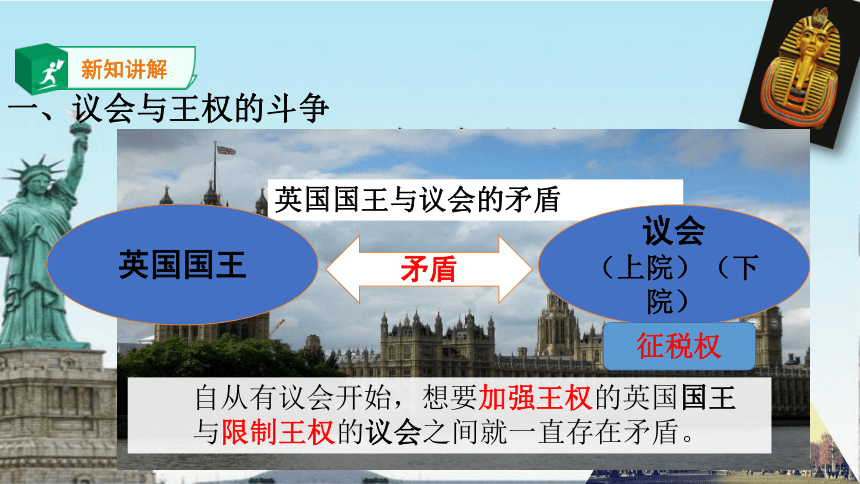 新知讲解

一、议会与王权的斗争

英国国王与议会的矛盾

英国国王

矛盾

议会
（上院）（下院）

征税权

自从有议会开始，想要加强王权的英国国王与限制王权的议会之间就一直存在矛盾。